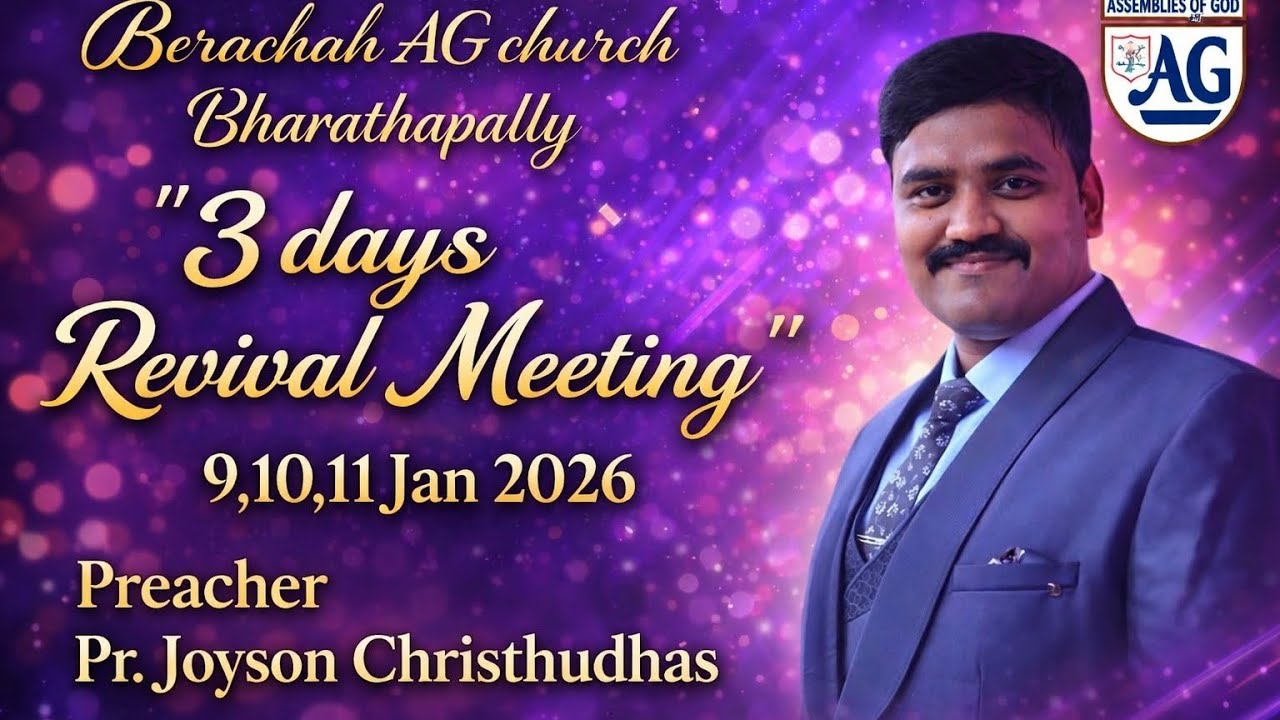 Berachah AG church
Bharathapally
"3 days
Revival Meeting"
9,10,11 Jan 2026

Preacher
Pr. Joyson Christhudhas

ASSEMBLIES OF GOD
AG